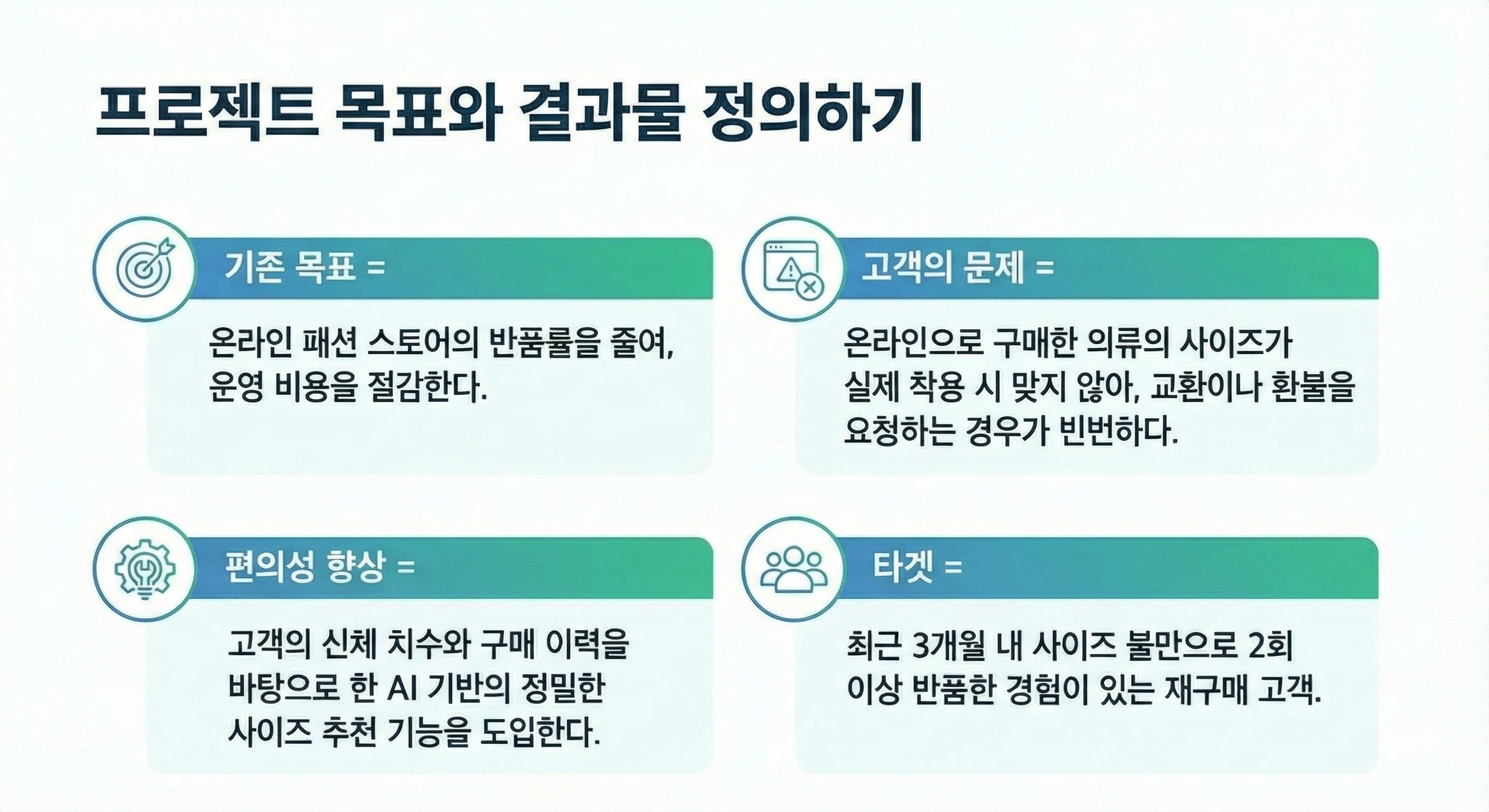 프로젝트 목표와 결과물 정의하기

기존 목표 =

온라인 패션 스토어의 반품률을 줄여, 운영 비용을 절감한다.

고객의 문제 =

온라인으로 구매한 의류의 사이즈가 실제 착용 시 맞지 않아, 교환이나 환불을 요청하는 경우가 빈번하다.

편의성 향상 =

고객의 신체 치수와 구매 이력을 바탕으로 한 AI 기반의 정밀한 사이즈 추천 기능을 도입한다.

타겟 =

최근 3개월 내 사이즈 불만으로 2회 이상 반품한 경험이 있는 재구매 고객.